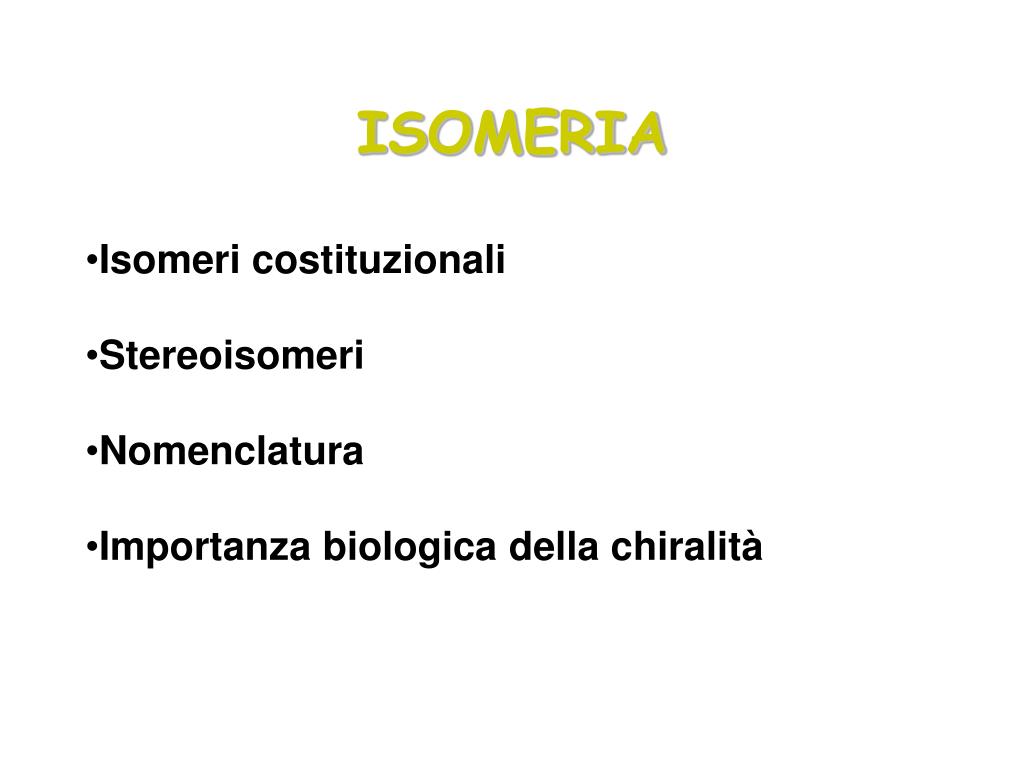 ISOMERIA

•Isomeri costituzionali

•Stereoisomeri

•Nomenclatura

•Importanza biologica della chiralità